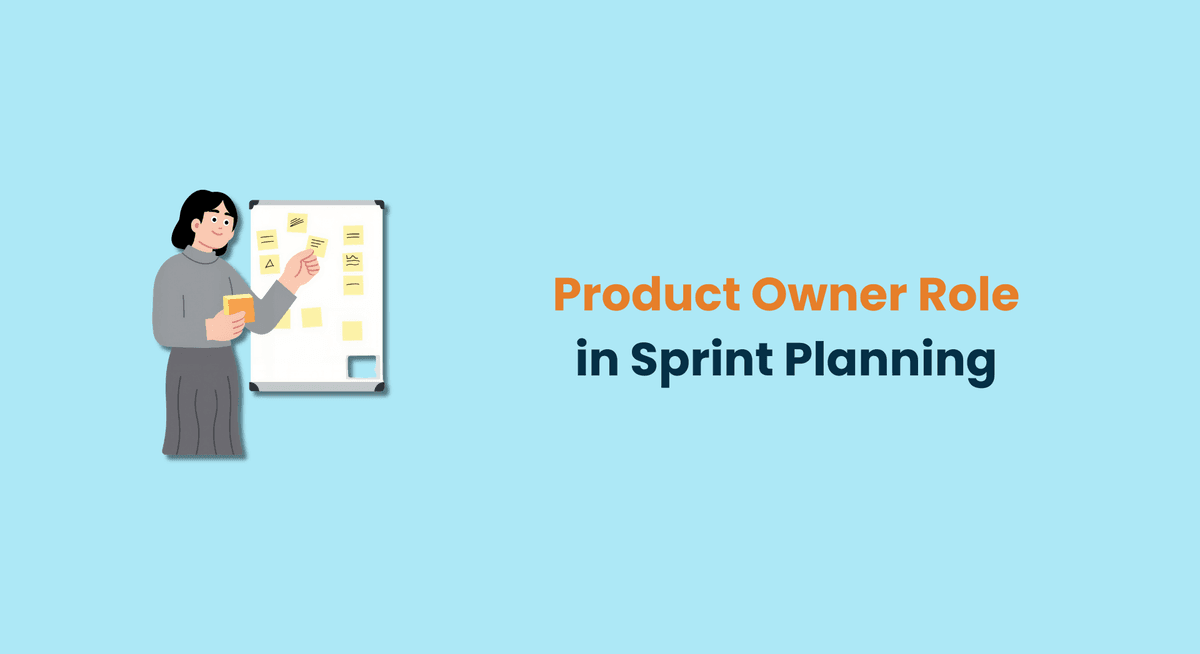 Product Owner Role
in Sprint Planning